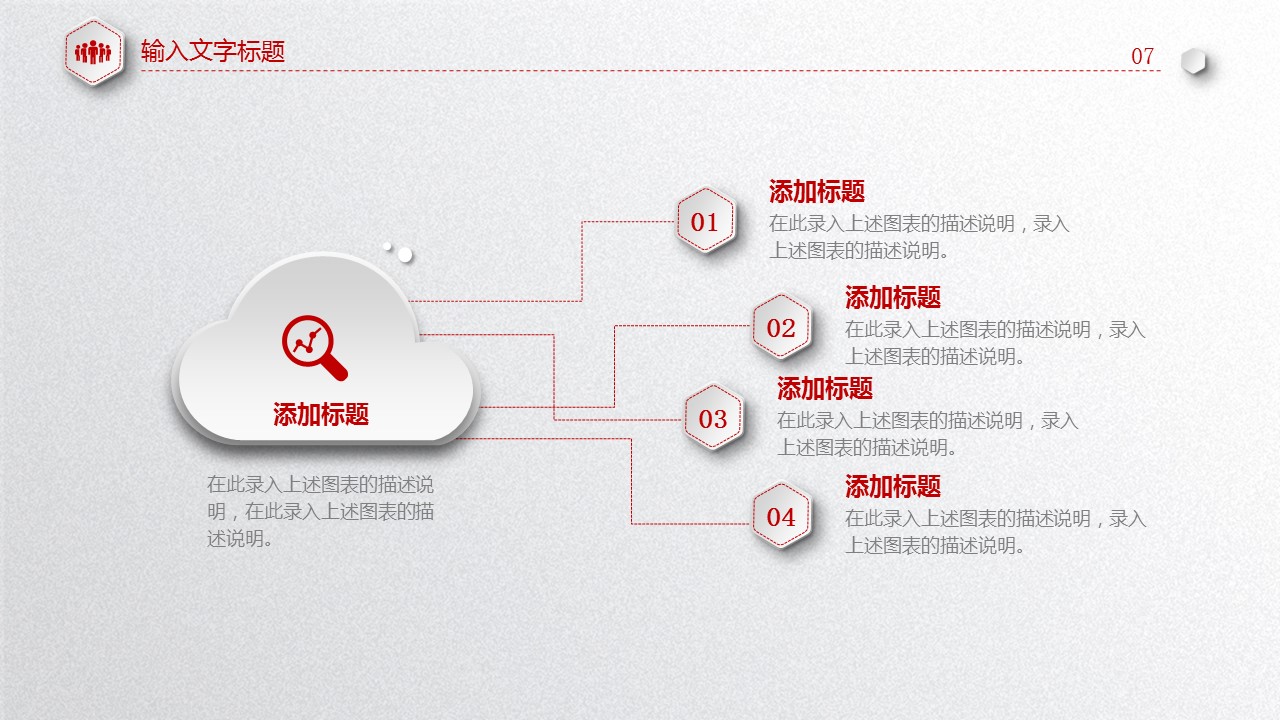 输入文字标题

07

添加标题

在此录入上述图表的描述说明，在此录入上述图表的描述说明。

01

添加标题

在此录入上述图表的描述说明，录入上述图表的描述说明。

02

添加标题

在此录入上述图表的描述说明，录入上述图表的描述说明。

03

添加标题

在此录入上述图表的描述说明，录入上述图表的描述说明。

04

添加标题

在此录入上述图表的描述说明，录入上述图表的描述说明。